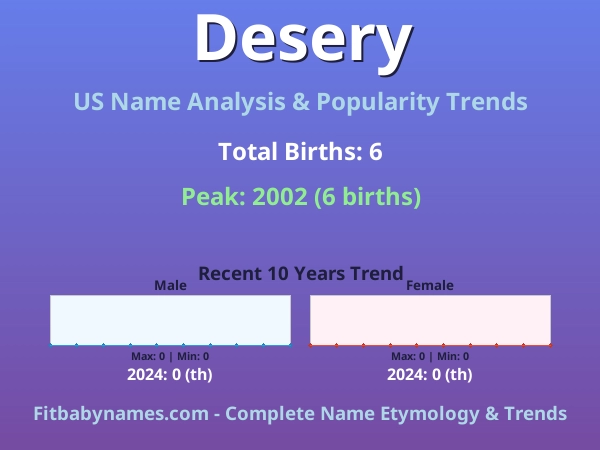 Desery

US Name Analysis & Popularity Trends

Total Births: 6

Peak: 2002 (6 births)

Recent 10 Years Trend

Male

Max: 0 | Min: 0

2024: 0 (th)

Female

Max: 0 | Min: 0

2024: 0 (th)

Fitbabynames.com - Complete Name Etymology & Trends